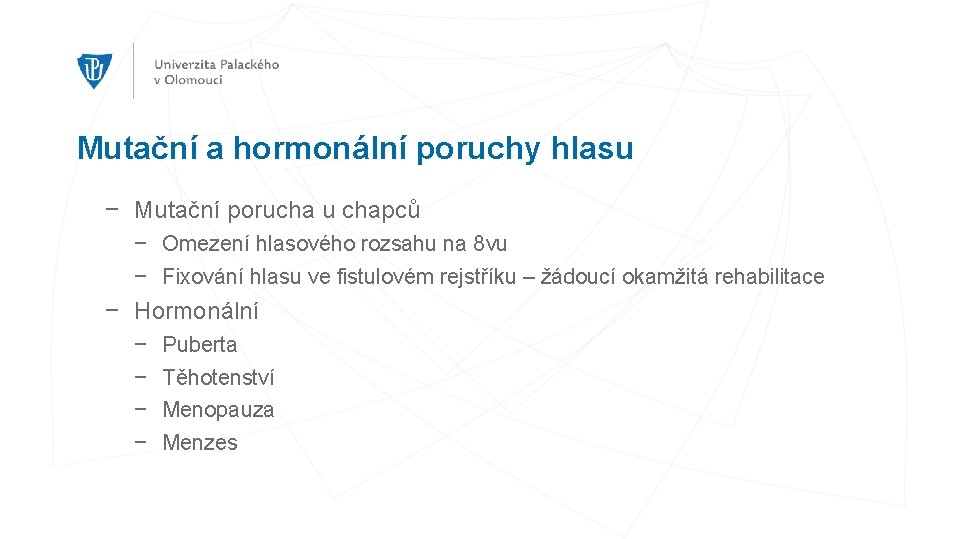 Univerzita Palackého v Olomouci

Mutační a hormonální poruchy hlasu

− Mutační porucha u chapců
 − Omezení hlasového rozsahu na 8vu
 − Fixování hlasu ve fistulovém rejstříku – žádoucí okamžitá rehabilitace
− Hormonální
 − Puberta
 − Těhotenství
 − Menopauza
 − Menzes